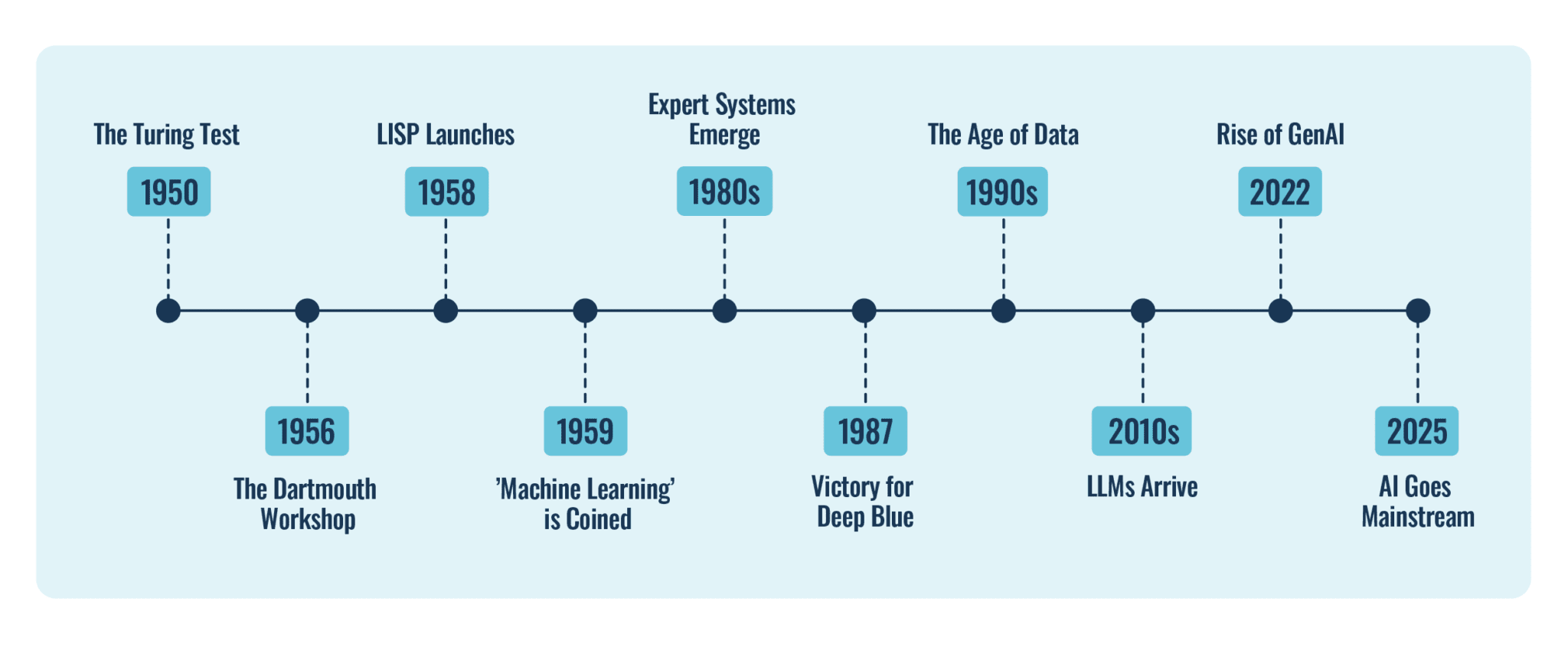 The Turing Test
1950

1956
The Dartmouth Workshop

LISP Launches
1958

1959
'Machine Learning' is Coined

Expert Systems Emerge
1980s

1987
Victory for Deep Blue

The Age of Data
1990s

2010s
LLMs Arrive

Rise of GenAI
2022

2025
AI Goes Mainstream